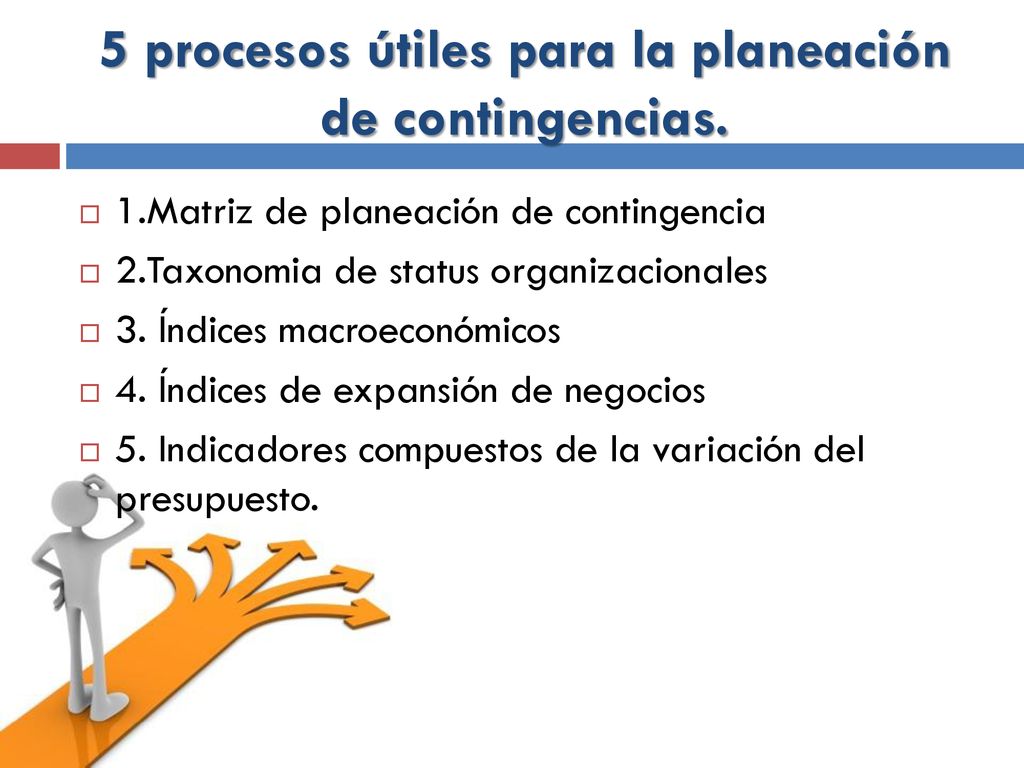 5 procesos útiles para la planeación de contingencias.

1.Matriz de planeación de contingencia

2.Taxonomia de status organizacionales

3. Índices macroeconómicos

4. Índices de expansión de negocios

5. Indicadores compuestos de la variación del presupuesto.